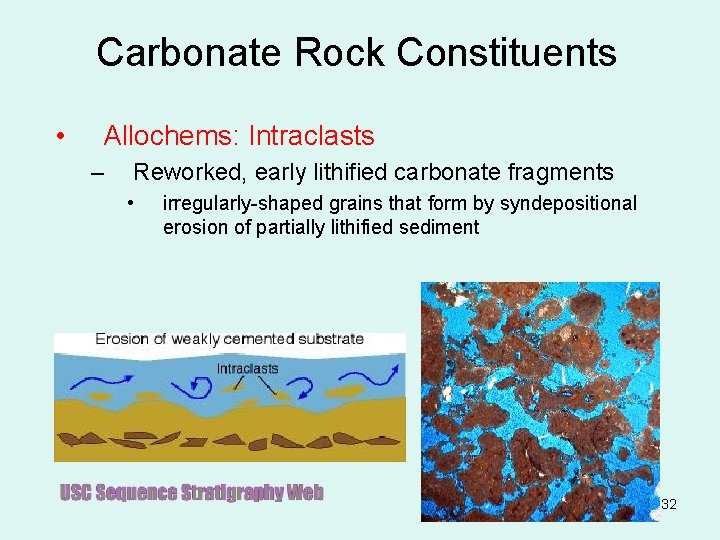 Carbonate Rock Constituents

• Allochems: Intraclasts

– Reworked, early lithified carbonate fragments

• irregularly-shaped grains that form by syndepositional erosion of partially lithified sediment

Erosion of weakly cemented substrate

Intraclasts

USC Sequence Stratigraphy Web

32